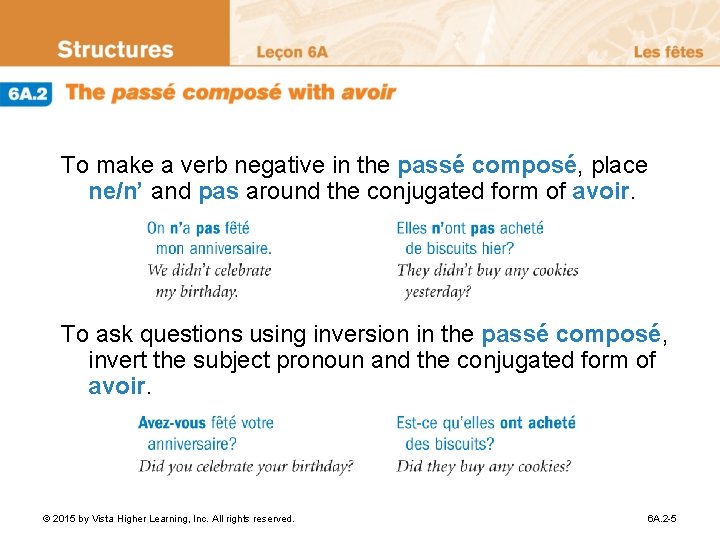 Structures Leçon 6A Les fêtes

6A.2 The passé composé with avoir

To make a verb negative in the passé composé, place ne/n' and pas around the conjugated form of avoir.

On n'a pas fêté mon anniversaire.
We didn't celebrate my birthday.

Elles n'ont pas acheté de biscuits hier?
They didn't buy any cookies yesterday?

To ask questions using inversion in the passé composé, invert the subject pronoun and the conjugated form of avoir.

Avez-vous fêté votre anniversaire?
Did you celebrate your birthday?

Est-ce qu'elles ont acheté des biscuits?
Did they buy any cookies?

© 2015 by Vista Higher Learning, Inc. All rights reserved.

6A.2-5